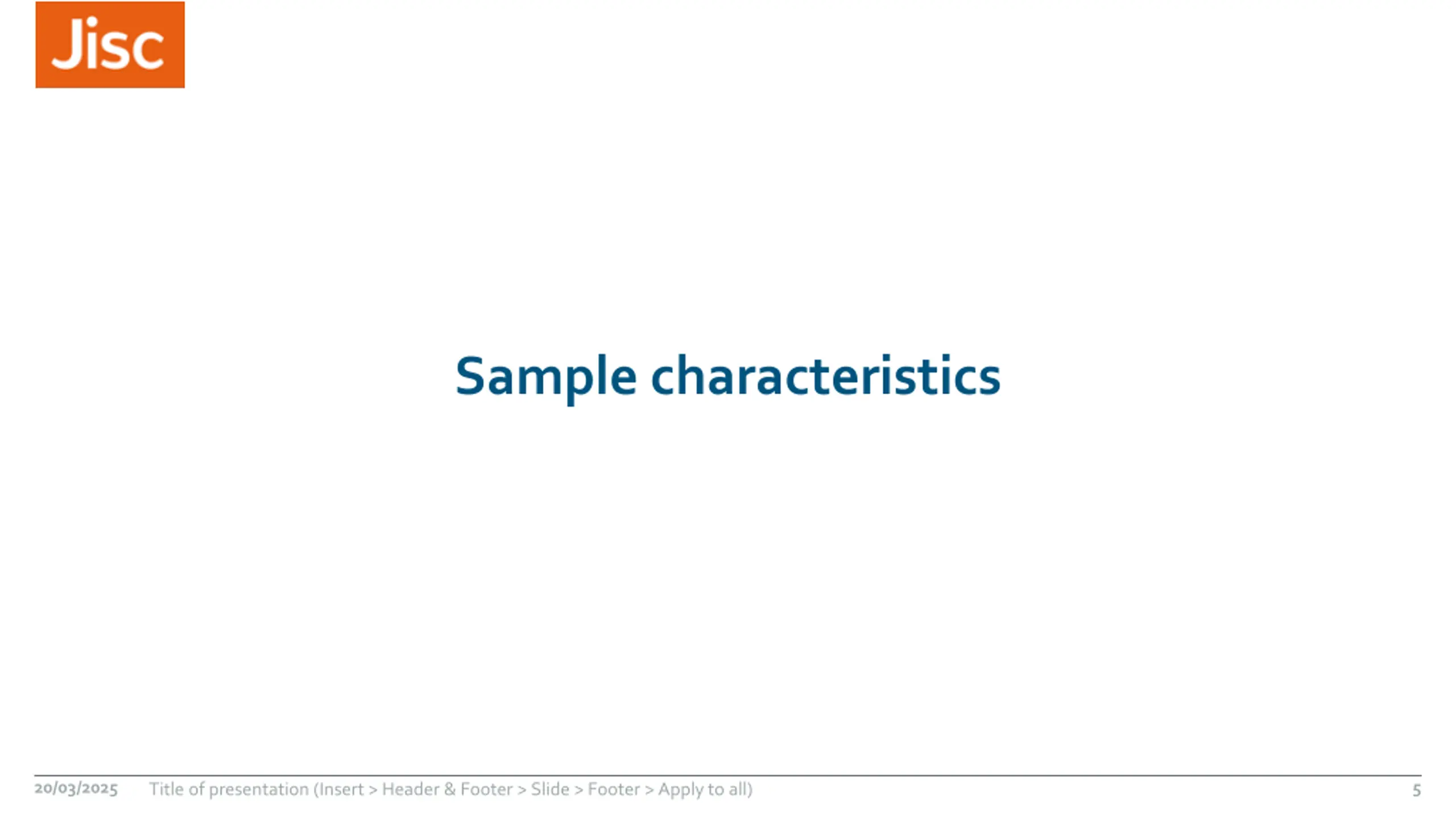 Jisc

Sample characteristics

20/03/2025 Title of presentation (Insert > Header & Footer > Slide > Footer > Apply to all) 5